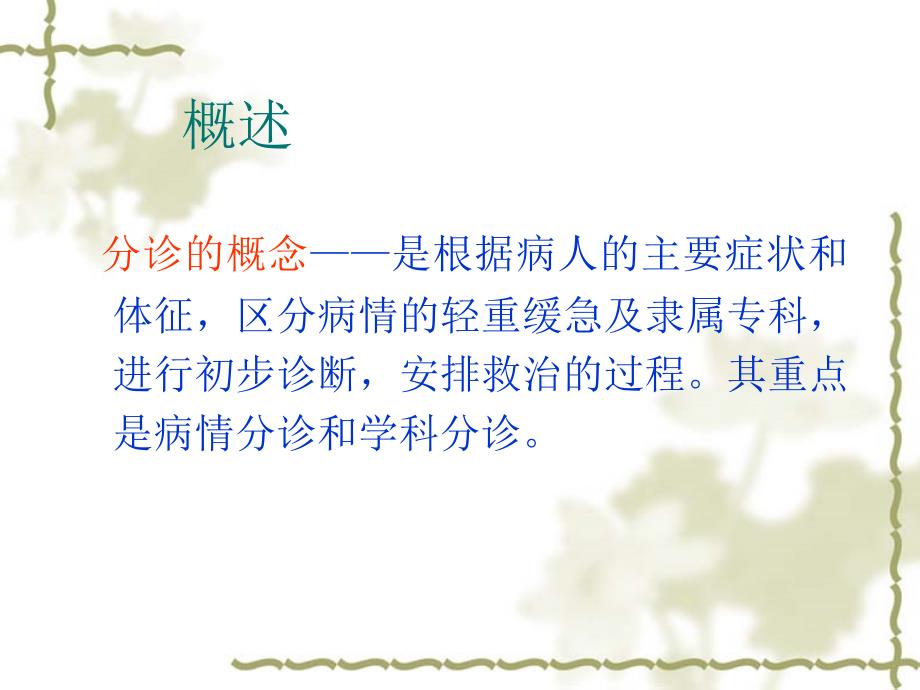 概述

分诊的概念——是根据病人的主要症状和体征，区分病情的轻重缓急及隶属专科，进行初步诊断，安排救治的过程。其重点是病情分诊和学科分诊。